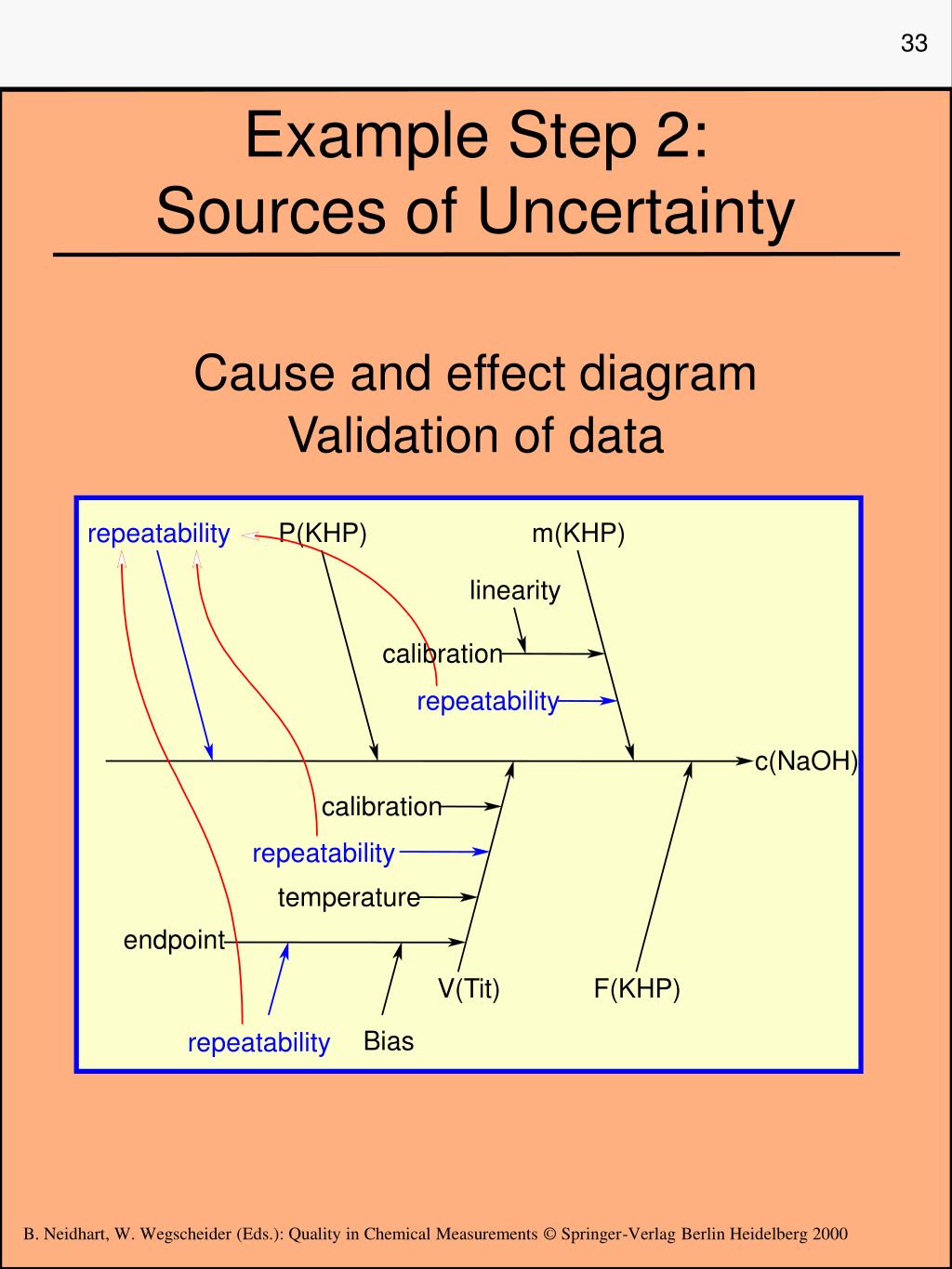 33

Example Step 2:
Sources of Uncertainty

Cause and effect diagram
Validation of data

repeatability
P(KHP)
m(KHP)
linearity
calibration
repeatability
c(NaOH)
calibration
repeatability
temperature
endpoint
V(Tit)
F(KHP)
repeatability
Bias

B. Neidhart, W. Wegscheider (Eds.): Quality in Chemical Measurements © Springer-Verlag Berlin Heidelberg 2000